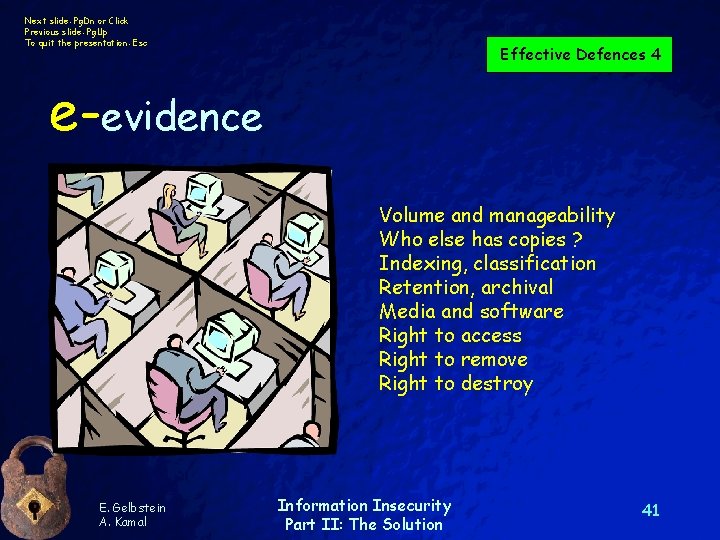 Next slide: PgDn or Click
Previous slide: PgUp
To quit the presentation: Esc

Effective Defences 4

e-evidence

Volume and manageability
Who else has copies ?
Indexing, classification
Retention, archival
Media and software
Right to access
Right to remove
Right to destroy

E. Gelbstein
A. Kamal

Information Insecurity
Part II: The Solution

41